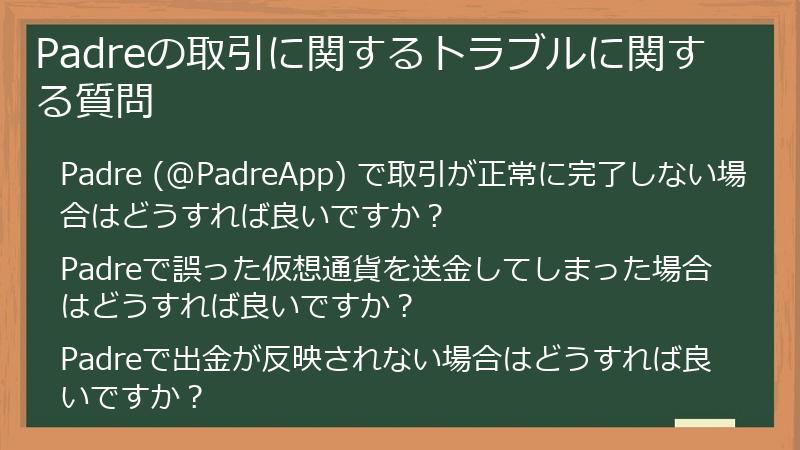 Padreの取引に関するトラブルに関する質問

Padre (@PadreApp) で取引が正常に完了しない場合はどうすれば良いですか？

Padreで誤った仮想通貨を送金してしまった場合はどうすれば良いですか？

Padreで出金が反映されない場合はどうすれば良いですか？